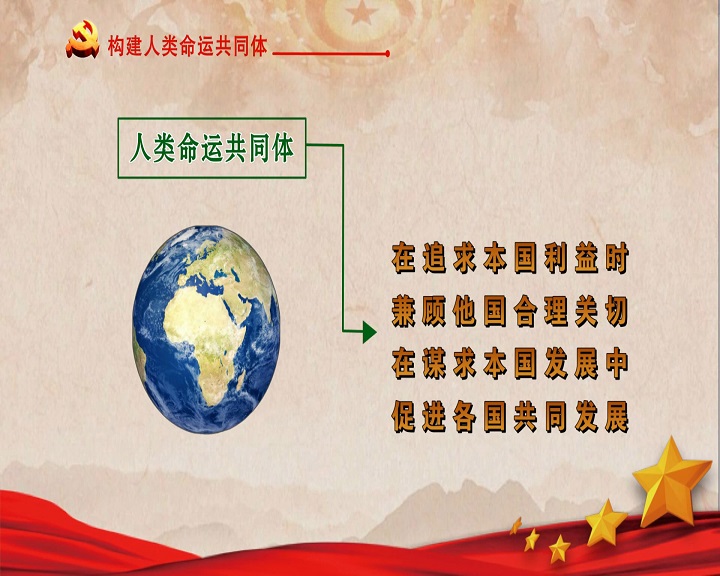 构建人类命运共同体

人类命运共同体

在追求本国利益时
兼顾他国合理关切
在谋求本国发展中
促进各国共同发展